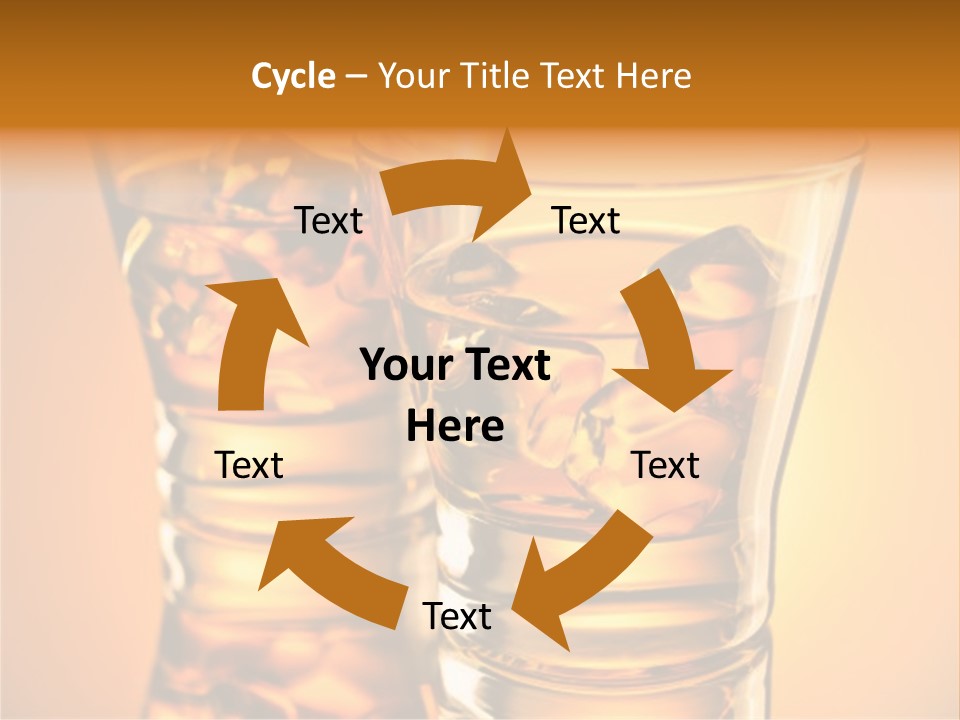 Cycle – Your Title Text Here

Text

Text

Your Text Here

Text

Text

Text